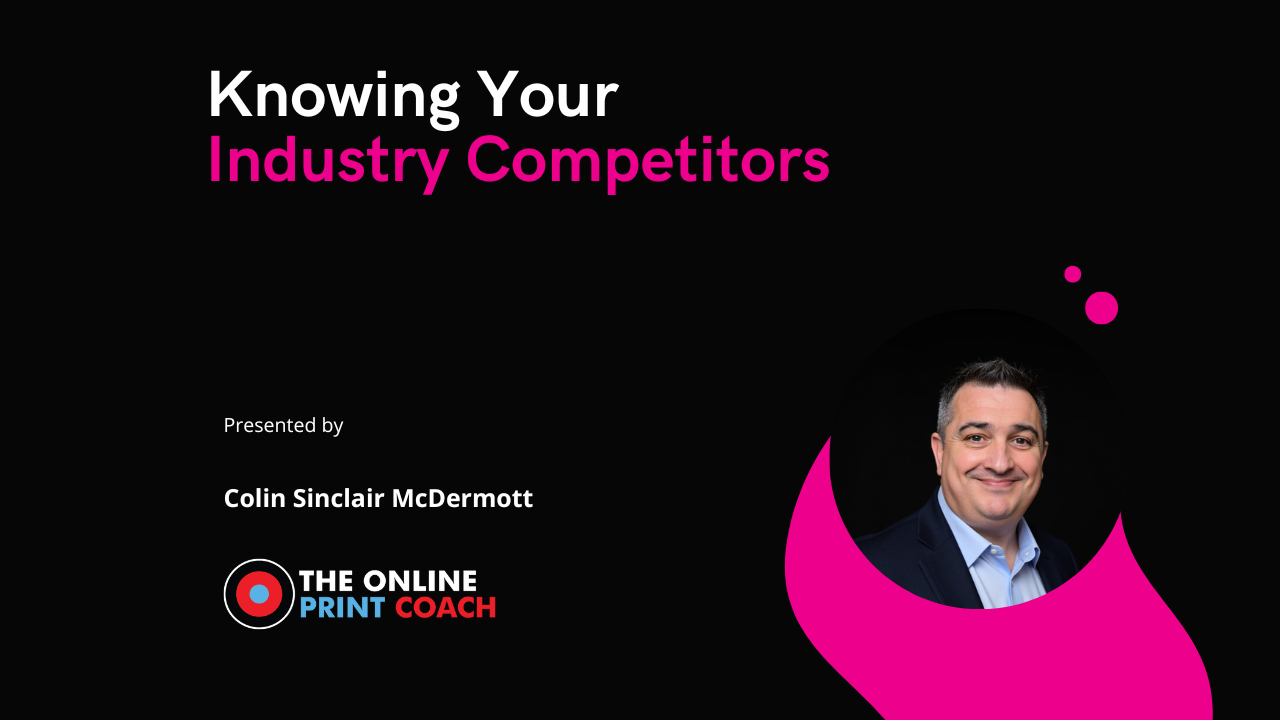 Knowing Your
Industry Competitors

Presented by

Colin Sinclair McDermott

THE ONLINE
PRINT COACH